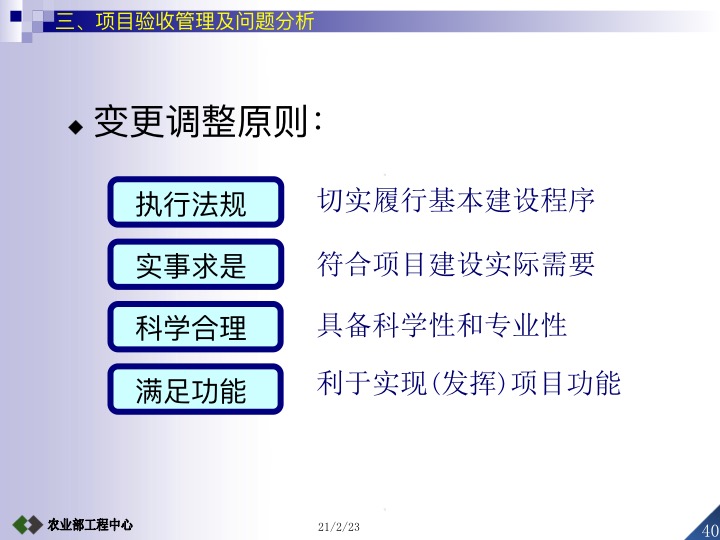 三、项目验收管理及问题分析

◆ 变更调整原则：

执行法规　切实履行基本建设程序

实事求是　符合项目建设实际需要

科学合理　具备科学性和专业性

满足功能　利于实现(发挥)项目功能

农业部工程中心

21/2/23

40